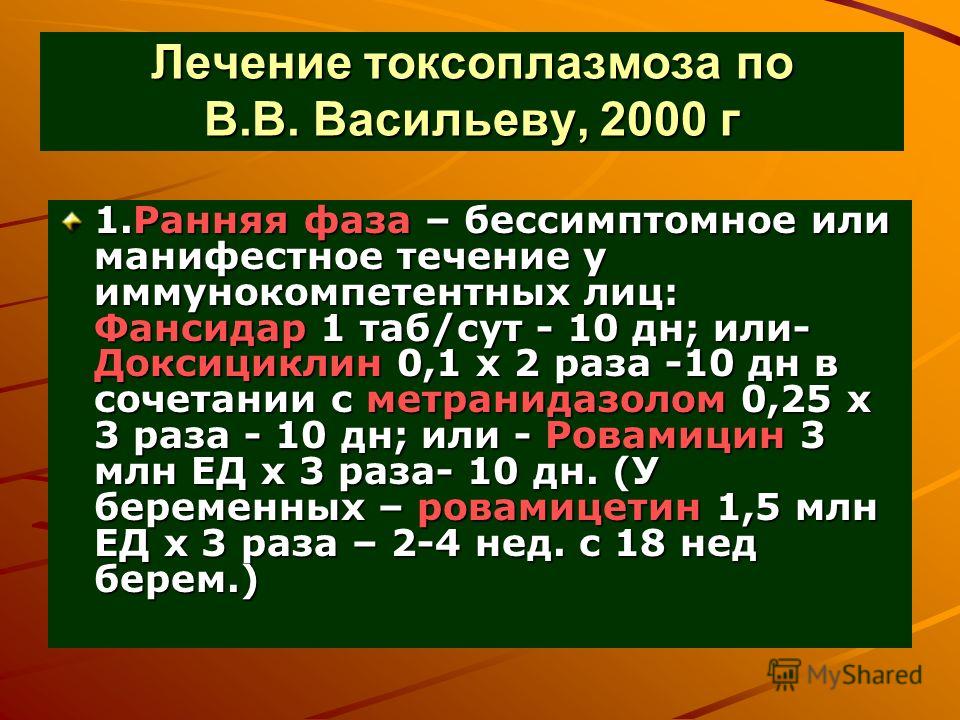 Лечение токсоплазмоза по В.В. Васильеву, 2000 г

1.Ранняя фаза – бессимптомное или манифестное течение у иммунокомпетентных лиц: Фансидар 1 таб/сут - 10 дн; или- Доксициклин 0,1 х 2 раза -10 дн в сочетании с метранидазолом 0,25 х 3 раза - 10 дн; или - Ровамицин 3 млн ЕД х 3 раза- 10 дн. (У беременных – ровамицетин 1,5 млн ЕД х 3 раза – 2-4 нед. с 18 нед берем.)

MyShared